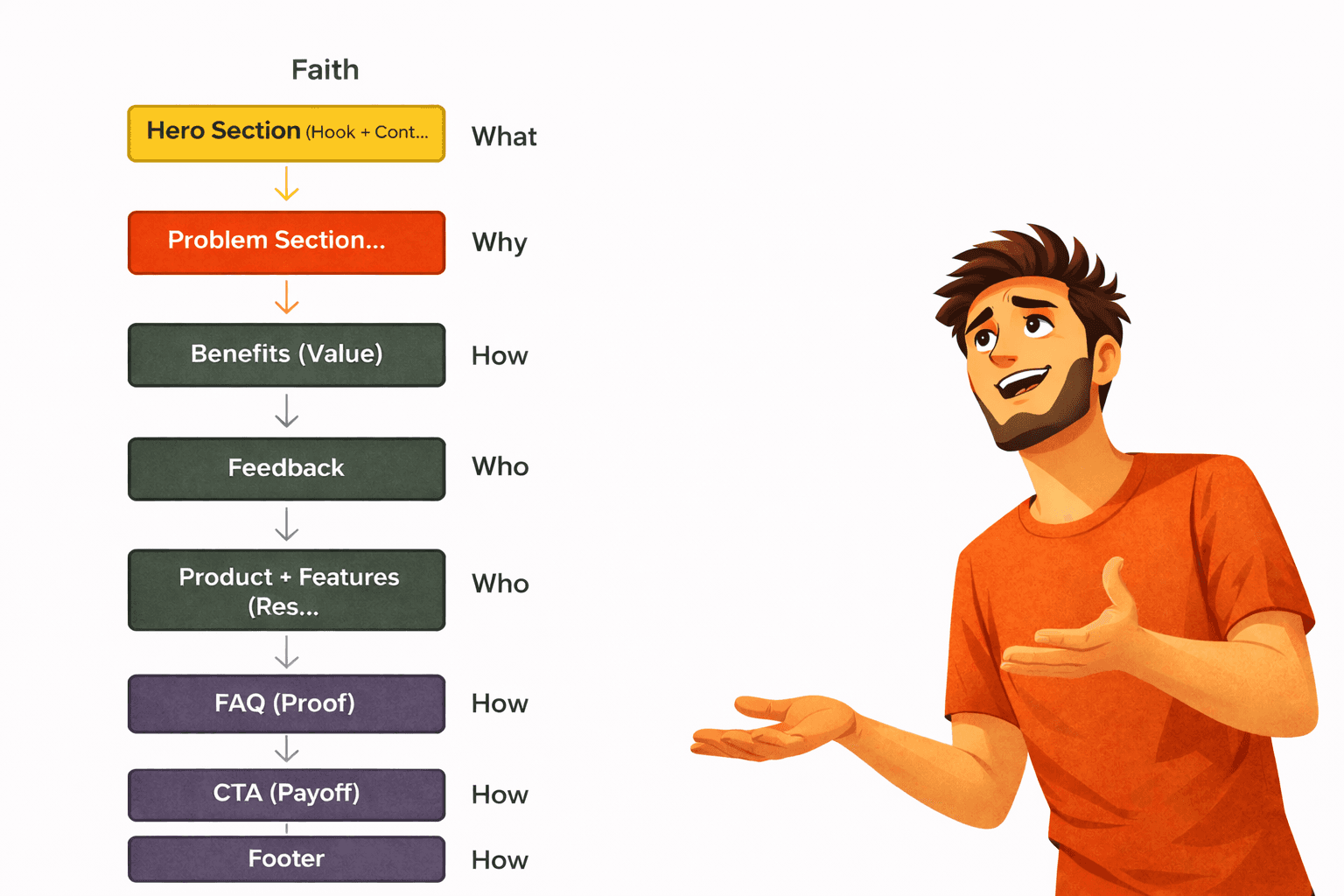 Faith

Hero Section (Hook + Cont...

What

Problem Section...

Why

Benefits (Value)

How

Feedback

Who

Product + Features (Res...

Who

FAQ (Proof)

How

CTA (Payoff)

How

Footer

How